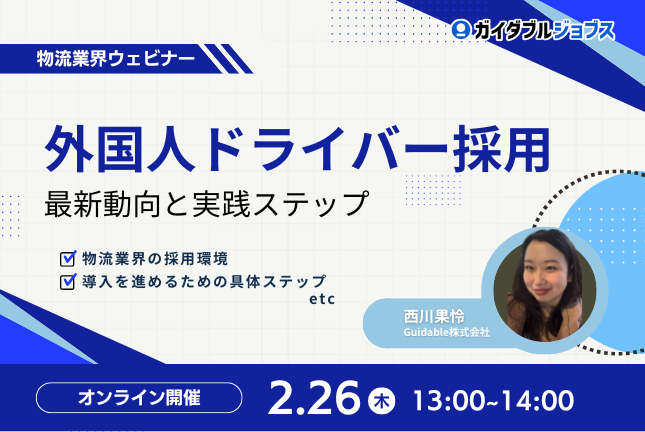 ガイダブルジョブス

物流業界ウェビナー

外国人ドライバー採用

最新動向と実践ステップ

物流業界の採用環境

導入を進めるための具体ステップ

etc

西川果怜
Guidable株式会社

オンライン開催

2.26 木 13:00~14:00